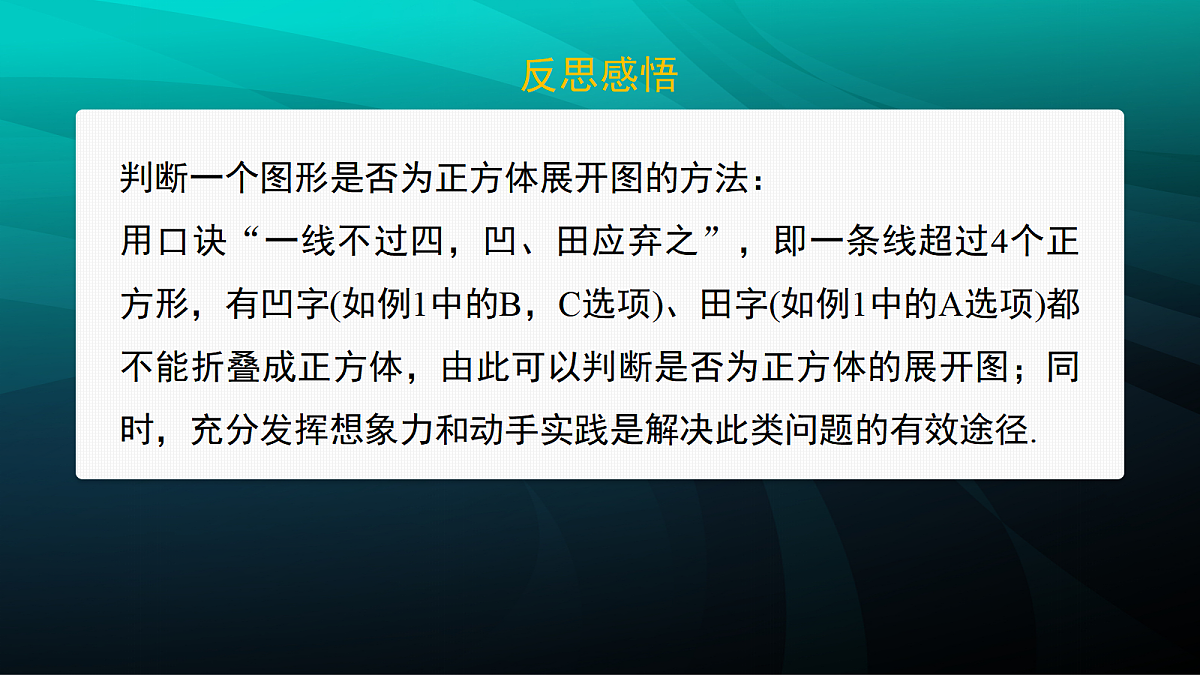 反思感悟

判断一个图形是否为正方体展开图的方法：

用口诀“一线不过四，凹、田应弃之”，即一条线超过4个正方形，有凹字(如例1中的B，C选项)、田字(如例1中的A选项)都不能折叠成正方体，由此可以判断是否为正方体的展开图；同时，充分发挥想象力和动手实践是解决此类问题的有效途径.